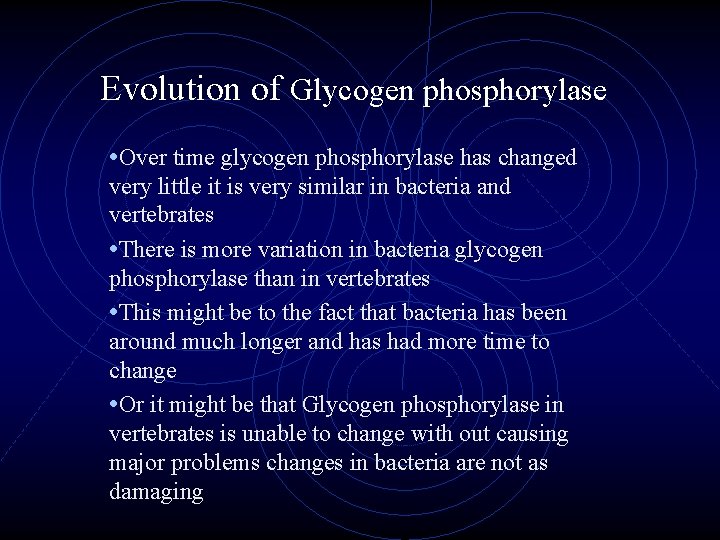 Evolution of Glycogen phosphorylase

• Over time glycogen phosphorylase has changed very little it is very similar in bacteria and vertebrates

• There is more variation in bacteria glycogen phosphorylase than in vertebrates

• This might be to the fact that bacteria has been around much longer and has had more time to change

• Or it might be that Glycogen phosphorylase in vertebrates is unable to change with out causing major problems changes in bacteria are not as damaging